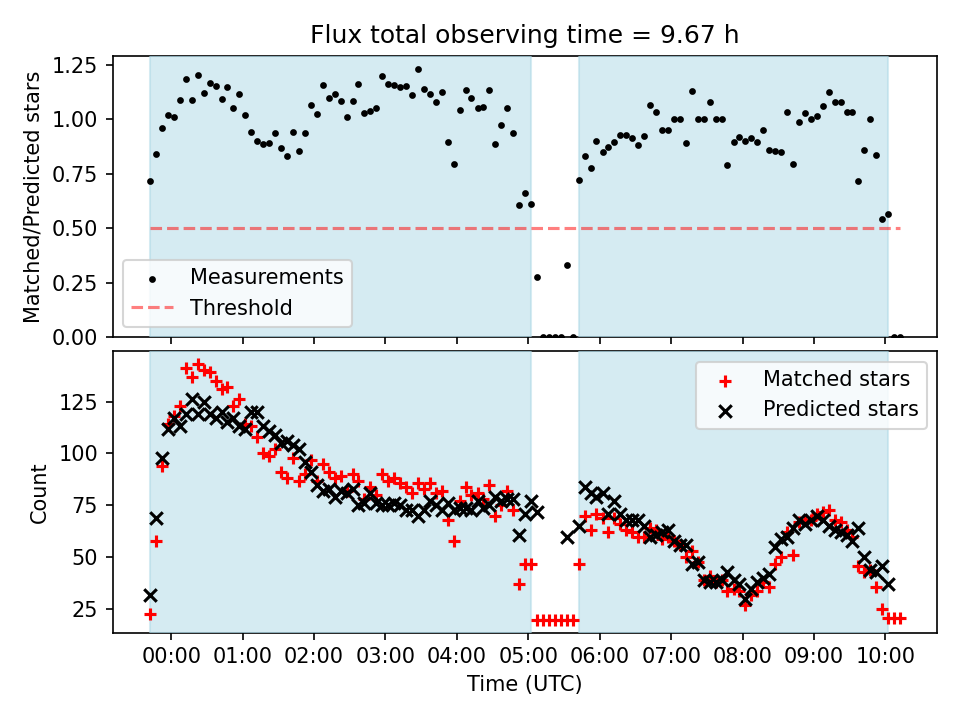 Flux total observing time = 9.67 h

Matched/Predicted stars

1.25
1.00
0.75
0.50
0.25
0.00

Measurements
Threshold

Count

125
100
75
50
25

Matched stars
Predicted stars

00:00 01:00 02:00 03:00 04:00 05:00 06:00 07:00 08:00 09:00 10:00

Time (UTC)